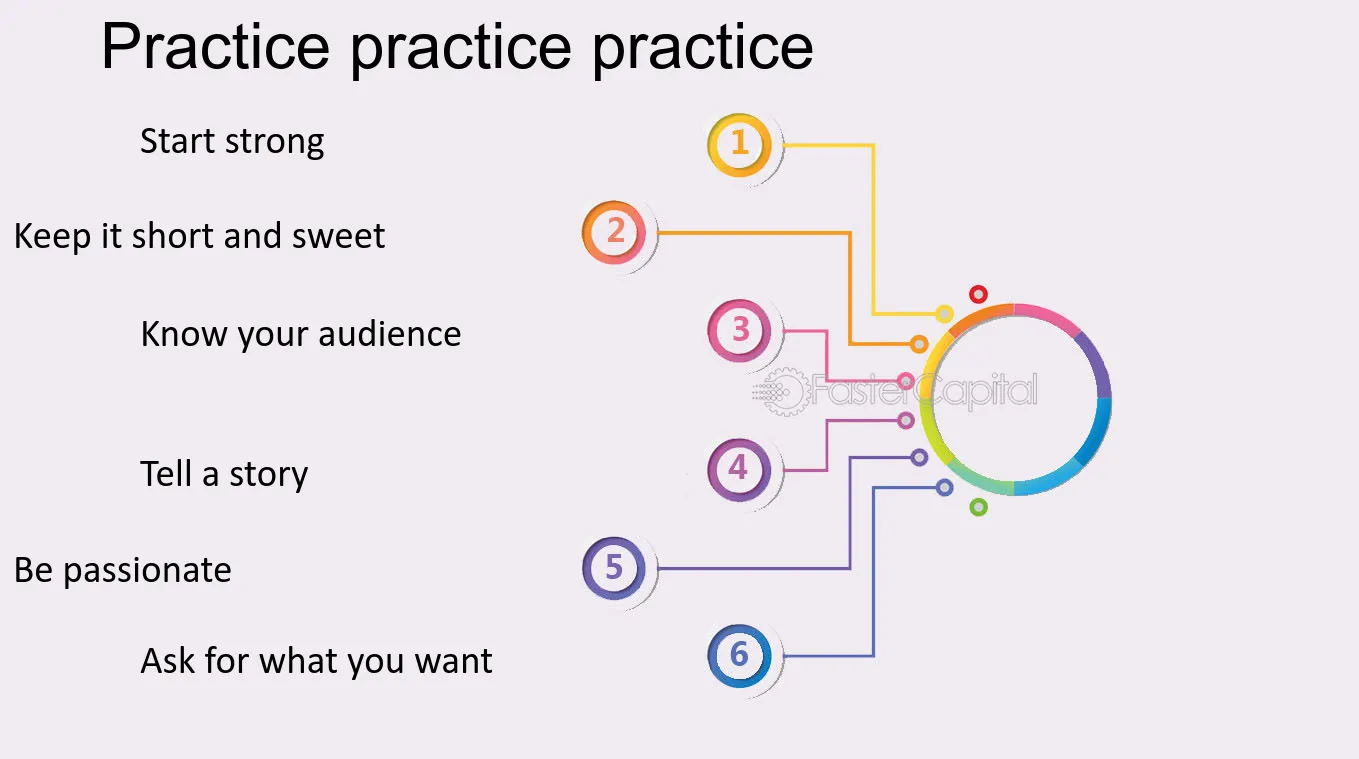 Practice practice practice

Start strong

1

Keep it short and sweet

2

Know your audience

3

FasterCapital

Tell a story

4

Be passionate

5

Ask for what you want

6